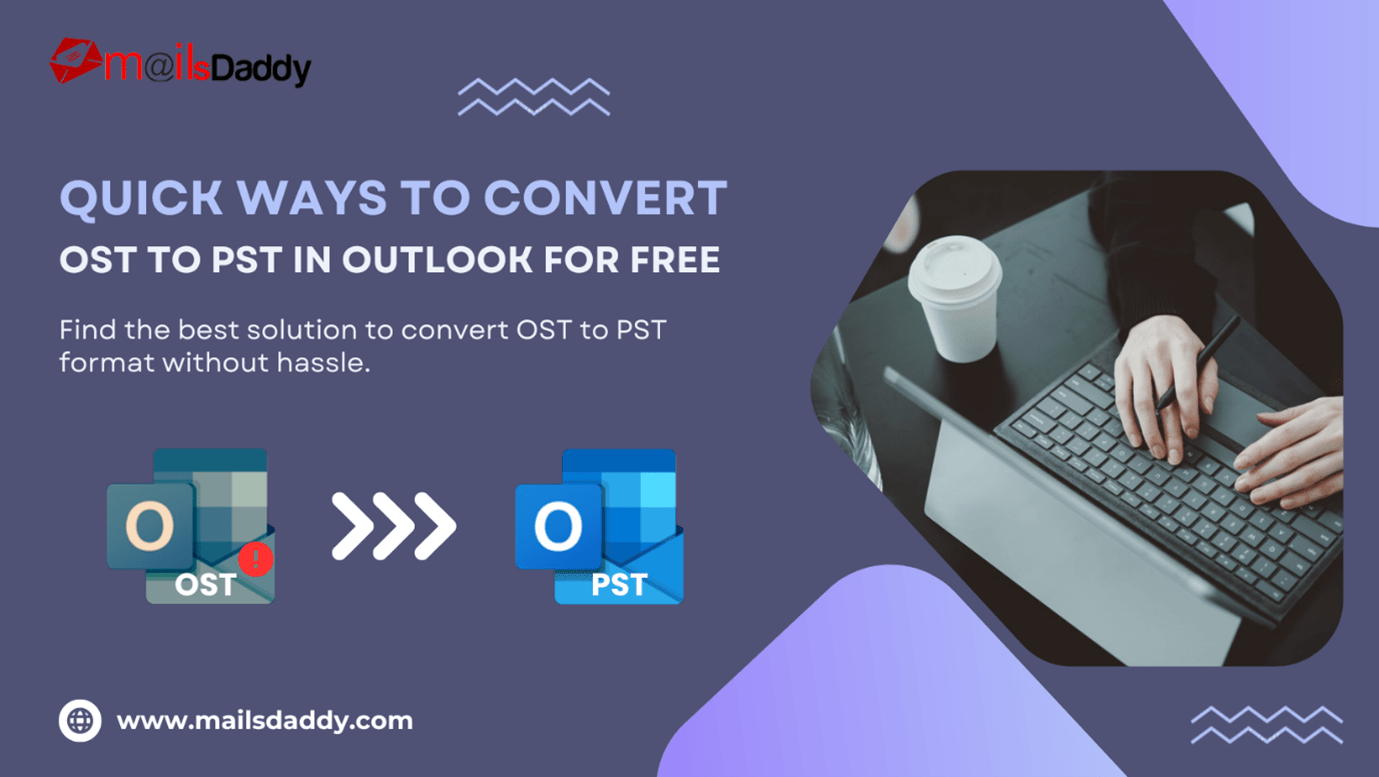 m@ilsDaddy

QUICK WAYS TO CONVERT
OST TO PST IN OUTLOOK FOR FREE

Find the best solution to convert OST to PST format without hassle.

O
OST

O
PST

www.mailsdaddy.com